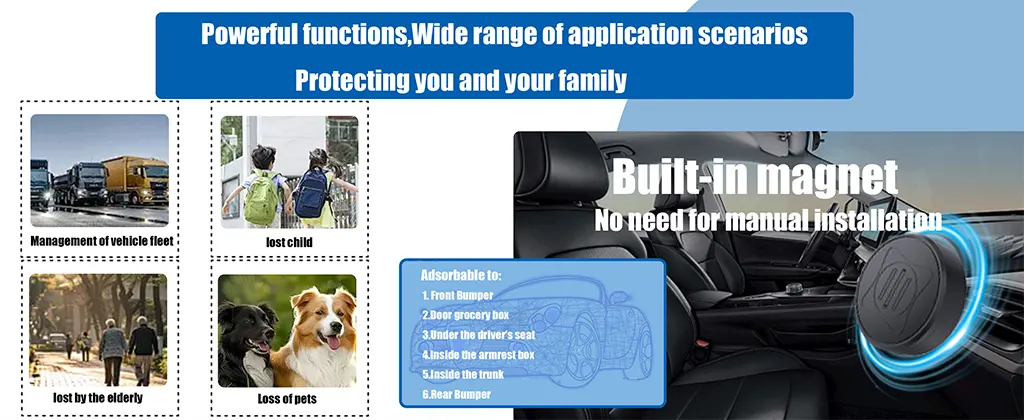 Powerful functions,Wide range of application scenarios
Protecting you and your family

Management of vehicle fleet

lost child

lost by the elderly

Loss of pets

Built-in magnet
No need for manual installation

Adsorbable to:
1. Front Bumper
2.Door grocery box
3.Under the driver's seat
4.Inside the armrest box
5.Inside the trunk
6.Rear Bumper